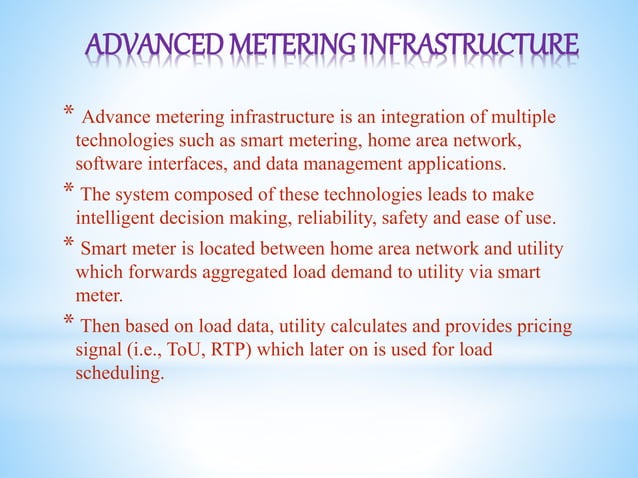 ADVANCED METERING INFRASTRUCTURE

* Advance metering infrastructure is an integration of multiple technologies such as smart metering, home area network, software interfaces, and data management applications.

* The system composed of these technologies leads to make intelligent decision making, reliability, safety and ease of use.

* Smart meter is located between home area network and utility which forwards aggregated load demand to utility via smart meter.

* Then based on load data, utility calculates and provides pricing signal (i.e., ToU, RTP) which later on is used for load scheduling.